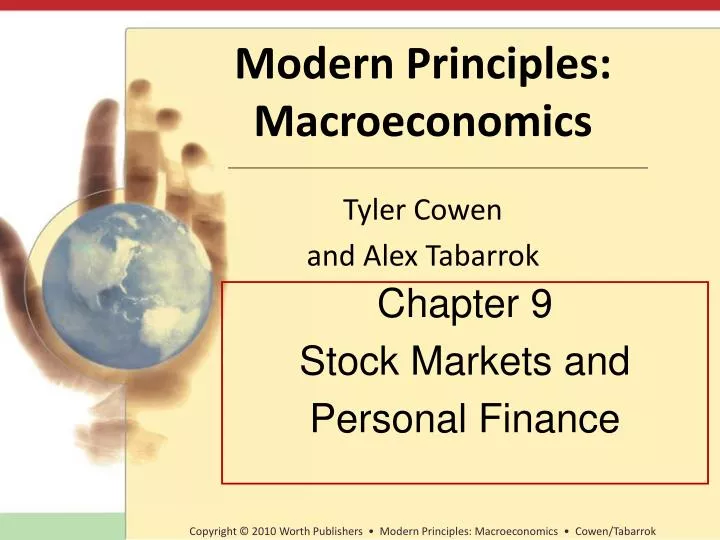 Modern Principles: Macroeconomics

Tyler Cowen
and Alex Tabarrok

Chapter 9
Stock Markets and Personal Finance

Copyright © 2010 Worth Publishers • Modern Principles: Macroeconomics • Cowen/Tabarrok